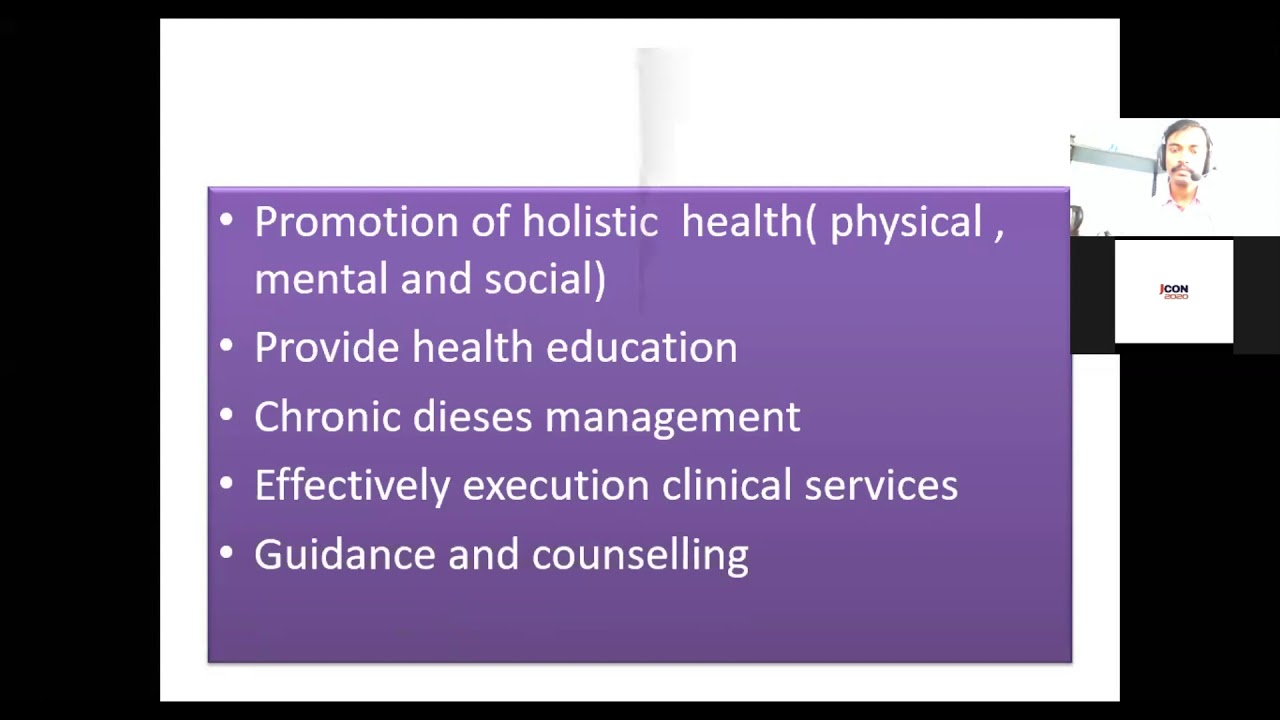 • Promotion of holistic health( physical , mental and social)
• Provide health education
• Chronic dieses management
• Effectively execution clinical services
• Guidance and counselling

JCON 2020